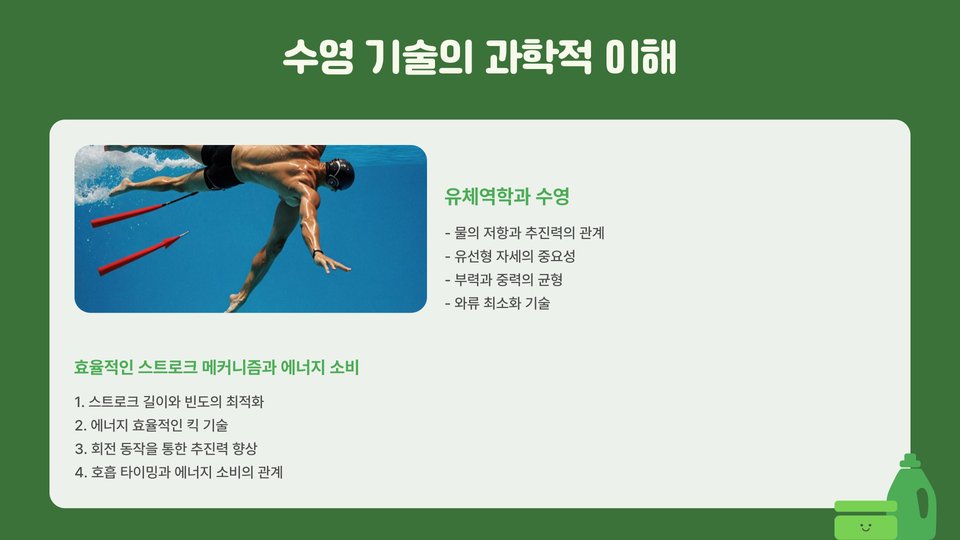 수영 기술의 과학적 이해

유체역학과 수영

- 물의 저항과 추진력의 관계
- 유선형 자세의 중요성
- 부력과 중력의 균형
- 와류 최소화 기술

효율적인 스트로크 메커니즘과 에너지 소비

1. 스트로크 길이와 빈도의 최적화
2. 에너지 효율적인 킥 기술
3. 회전 동작을 통한 추진력 향상
4. 호흡 타이밍과 에너지 소비의 관계